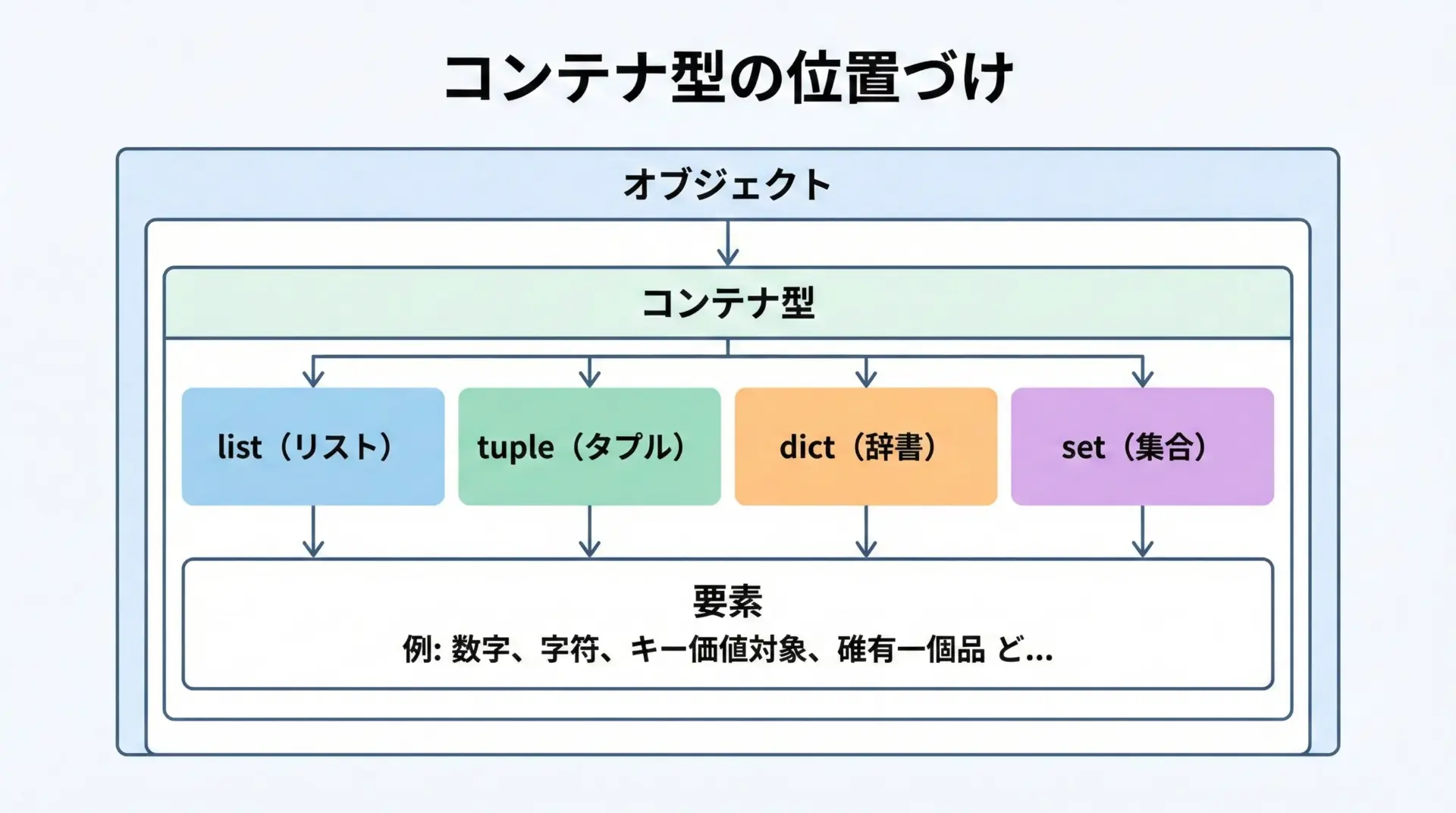 コンテナ型の位置づけ

オブジェクト

コンテナ型

list（リスト）

tuple（タプル）

dict（辞書）

set（集合）

要素

例: 数字、字符、キー価値対象、確有一個品 ど...